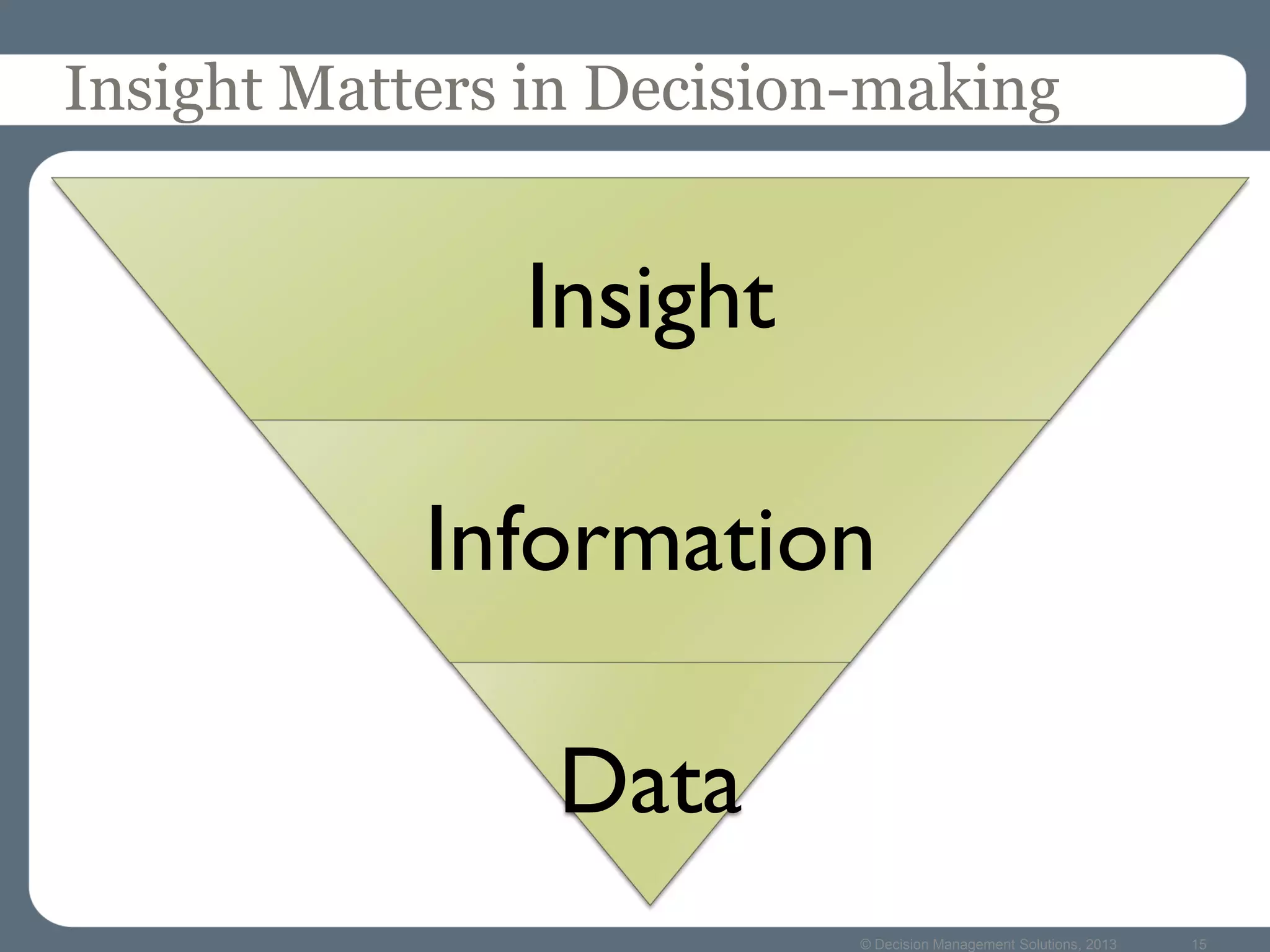 Insight Matters in Decision-making

Insight

Information

Data

© Decision Management Solutions, 2013 15